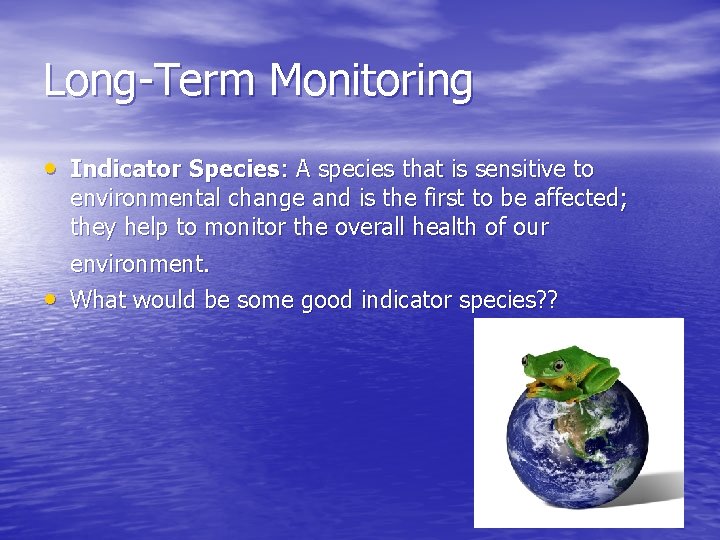 Long-Term Monitoring

• Indicator Species: A species that is sensitive to environmental change and is the first to be affected; they help to monitor the overall health of our environment.
• What would be some good indicator species??